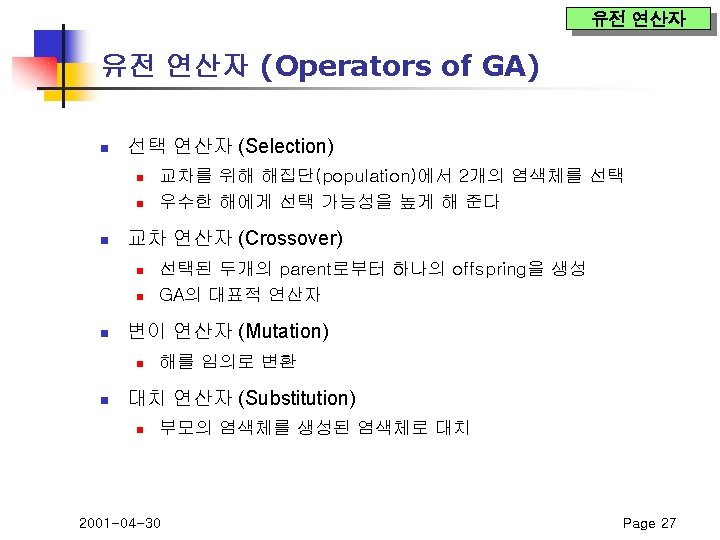 유전 연산자

유전 연산자 (Operators of GA)

- 선택 연산자 (Selection)
  - 교차를 위해 해집단(population)에서 2개의 염색체를 선택
  - 우수한 해에게 선택 가능성을 높게 해 준다
- 교차 연산자 (Crossover)
  - 선택된 두개의 parent로부터 하나의 offspring을 생성
  - GA의 대표적 연산자
- 변이 연산자 (Mutation)
  - 해를 임의로 변환
- 대치 연산자 (Substitution)
  - 부모의 염색체를 생성된 염색체로 대치

2001-04-30

Page 27